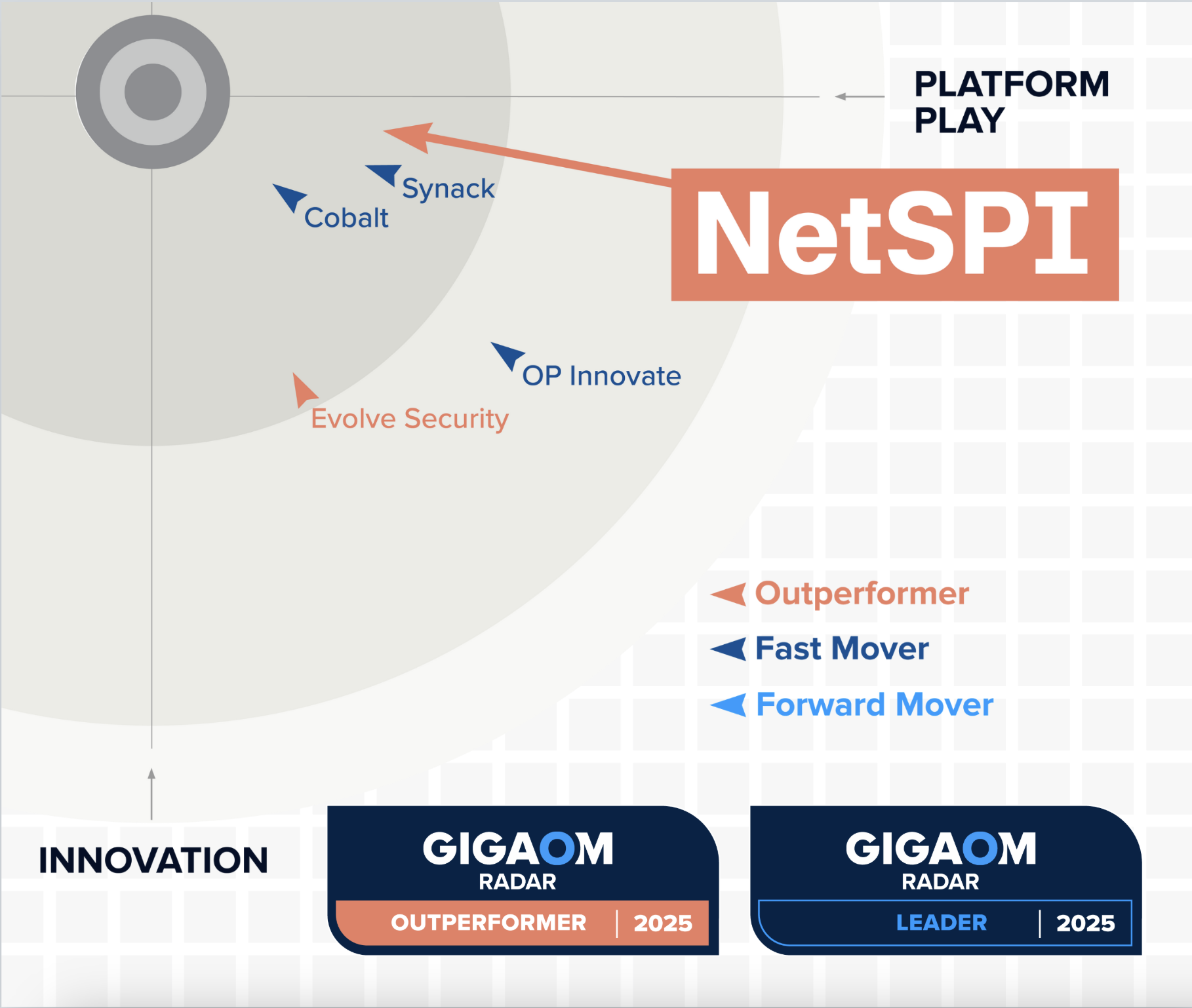 PLATFORM PLAY

NetSPI

Synack

Cobalt

OP Innovate

Evolve Security

Outperformer

Fast Mover

Forward Mover

INNOVATION

GIGAOM RADAR

OUTPERFORMER | 2025

GIGAOM RADAR

LEADER | 2025